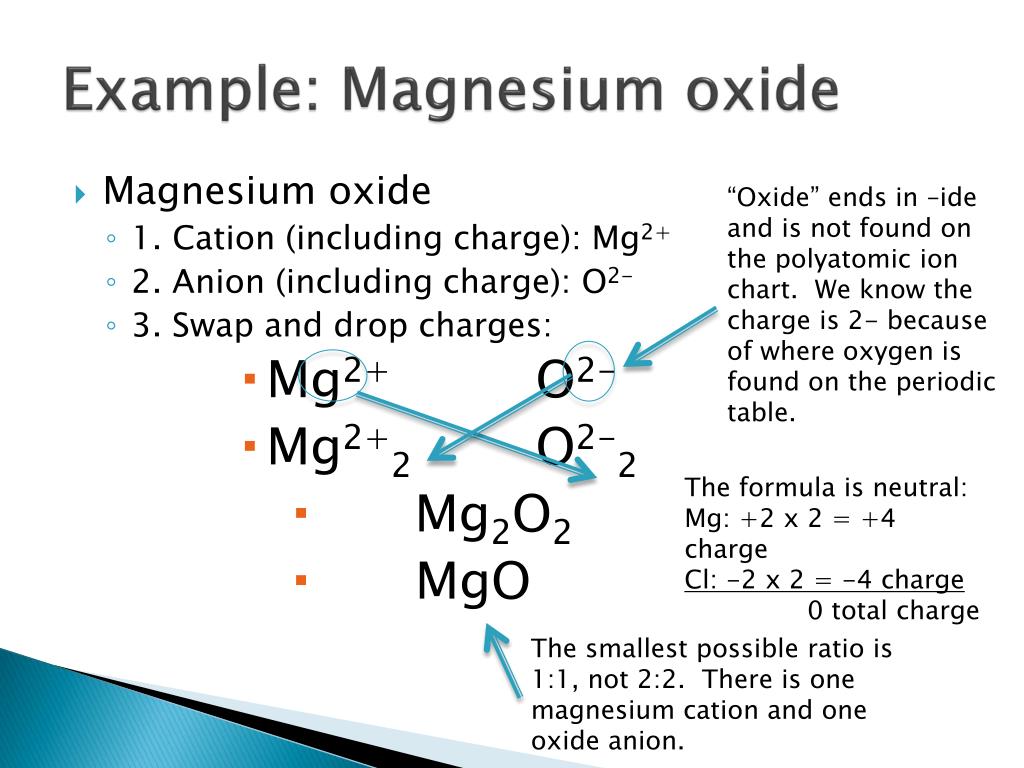 Example: Magnesium oxide

Magnesium oxide
1. Cation (including charge): $Mg^{2+}$
2. Anion (including charge): $O^{2-}$
3. Swap and drop charges:
$Mg^{2+}$ $O^{2-}$
$Mg^{2+}{}_2$ $O^{2-}{}_2$
$Mg_2O_2$
$MgO$

"Oxide" ends in –ide and is not found on the polyatomic ion chart. We know the charge is 2- because of where oxygen is found on the periodic table.

The formula is neutral:
Mg: +2 x 2 = +4 charge
Cl: -2 x 2 = -4 charge
0 total charge

The smallest possible ratio is 1:1, not 2:2. There is one magnesium cation and one oxide anion.